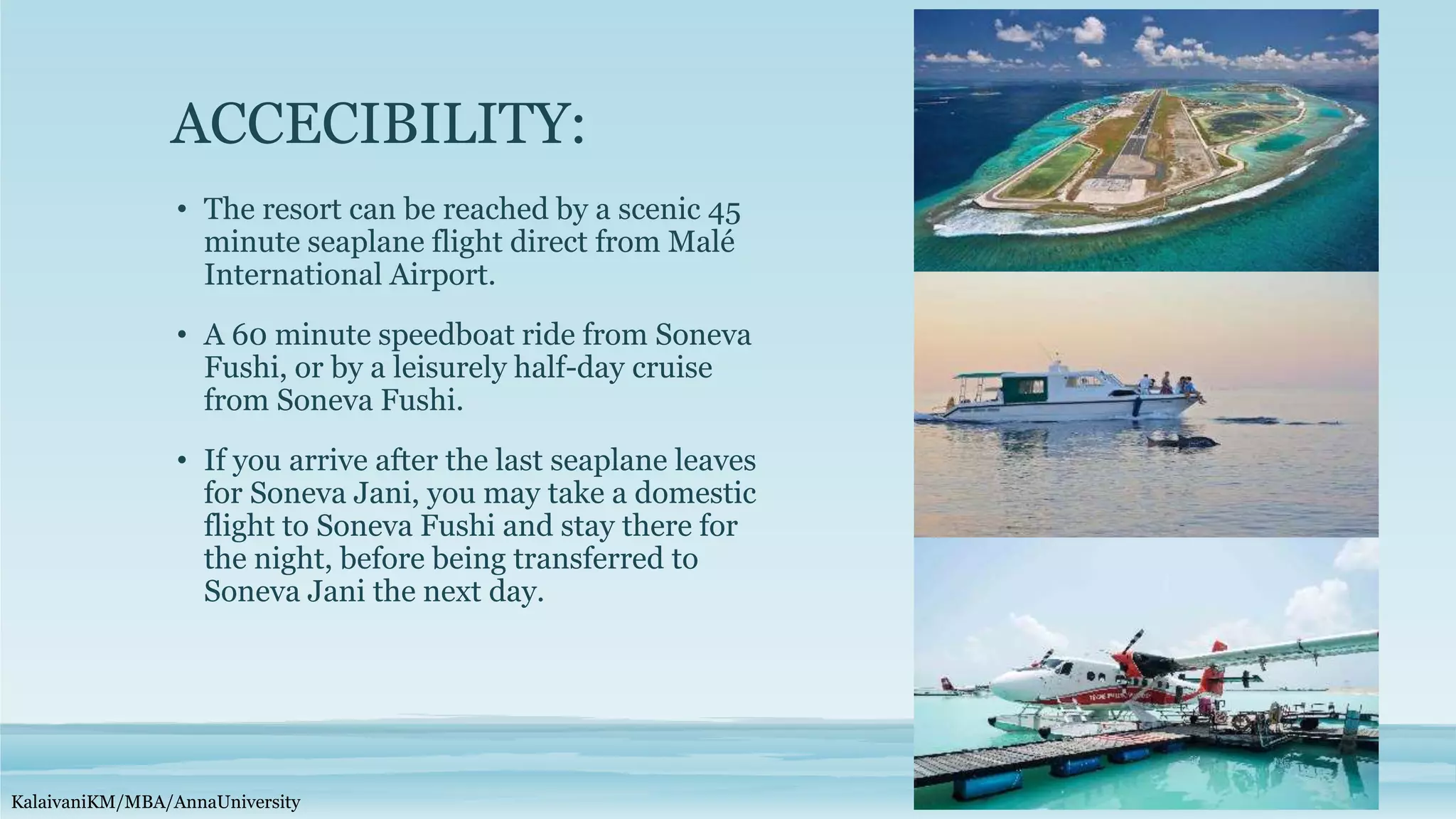 ACCECIBILITY:

• The resort can be reached by a scenic 45 minute seaplane flight direct from Malé International Airport.

• A 60 minute speedboat ride from Soneva Fushi, or by a leisurely half-day cruise from Soneva Fushi.

• If you arrive after the last seaplane leaves for Soneva Jani, you may take a domestic flight to Soneva Fushi and stay there for the night, before being transferred to Soneva Jani the next day.

KalaivaniKM/MBA/AnnaUniversity